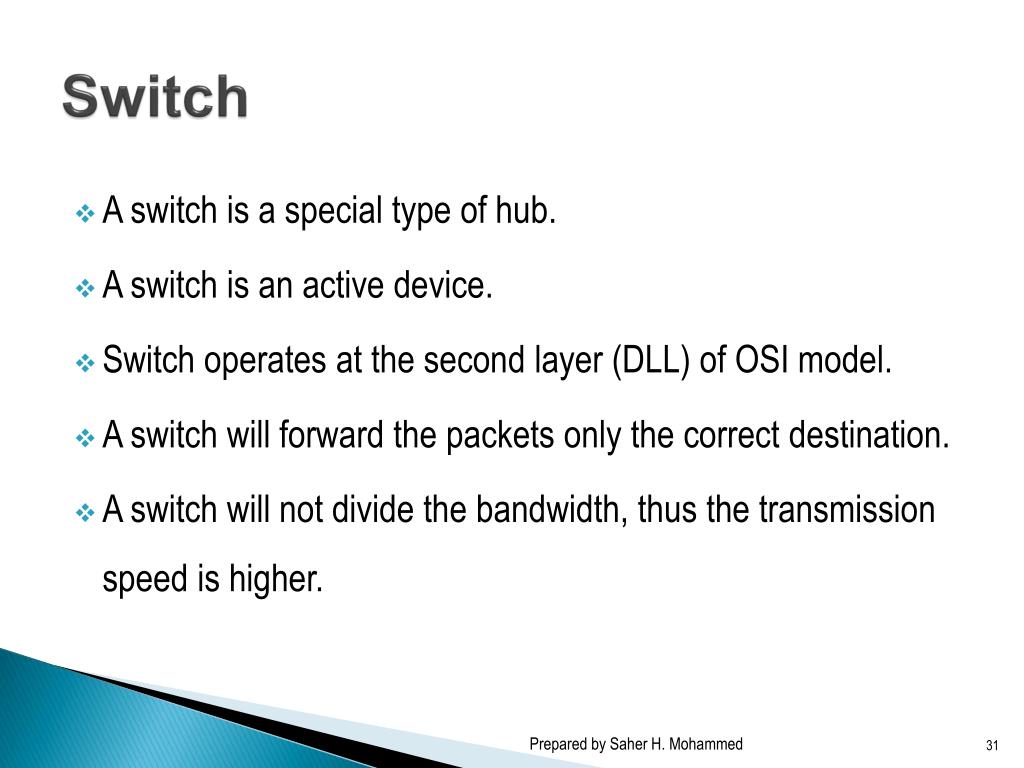 Switch

❖ A switch is a special type of hub.

❖ A switch is an active device.

❖ Switch operates at the second layer (DLL) of OSI model.

❖ A switch will forward the packets only the correct destination.

❖ A switch will not divide the bandwidth, thus the transmission speed is higher.

Prepared by Saher H. Mohammed

31